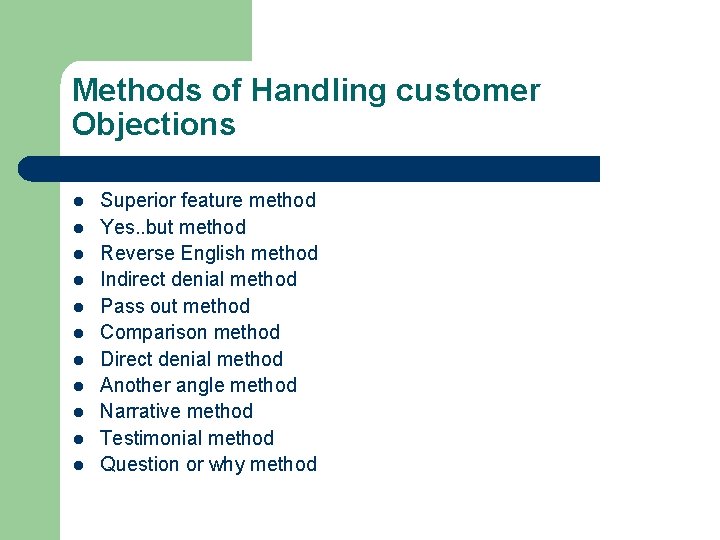 Methods of Handling customer Objections

- Superior feature method
- Yes..but method
- Reverse English method
- Indirect denial method
- Pass out method
- Comparison method
- Direct denial method
- Another angle method
- Narrative method
- Testimonial method
- Question or why method